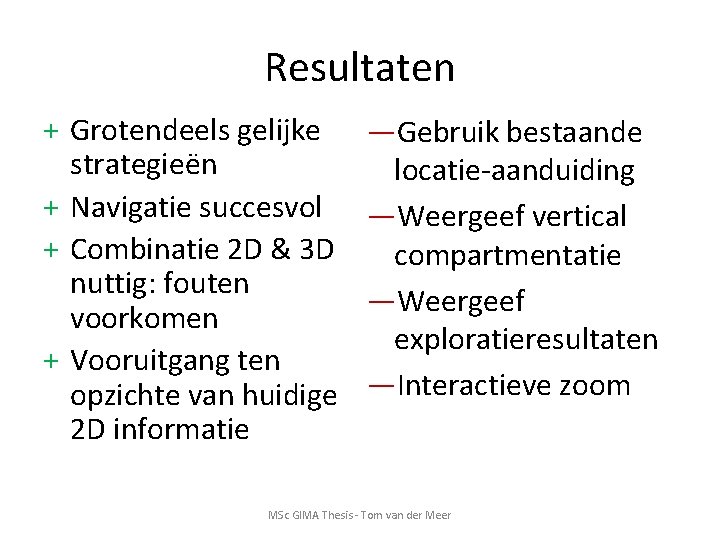 Resultaten

+ Grotendeels gelijke strategieën
+ Navigatie succesvol
+ Combinatie 2D & 3D nuttig: fouten voorkomen
+ Vooruitgang ten opzichte van huidige 2D informatie

— Gebruik bestaande locatie-aanduiding
— Weergeef vertical compartmentatie
— Weergeef exploratieresultaten
— Interactieve zoom

MSc GIMA Thesis - Tom van der Meer